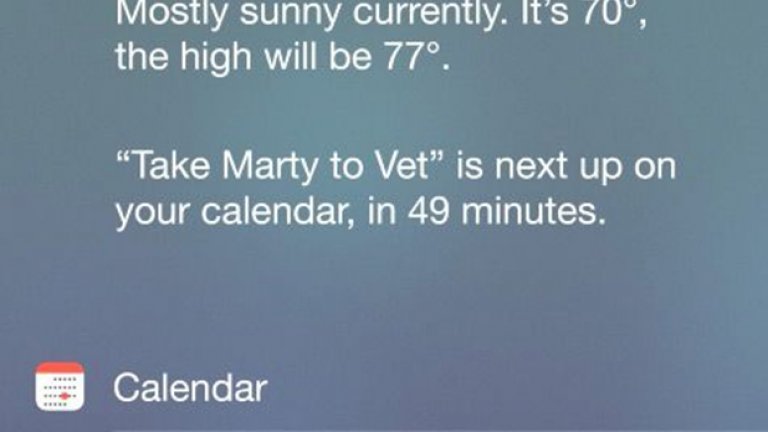 Mostly sunny currently. It's 70°, the high will be 77°.

"Take Marty to Vet" is next up on your calendar, in 49 minutes.

Calendar